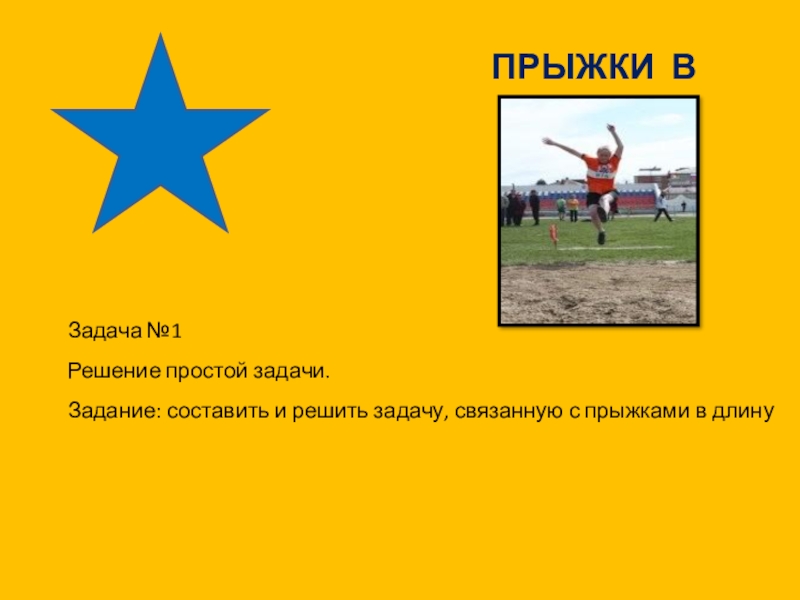 ПРЫЖКИ В

Задача №1

Решение простой задачи.

Задание: составить и решить задачу, связанную с прыжками в длину